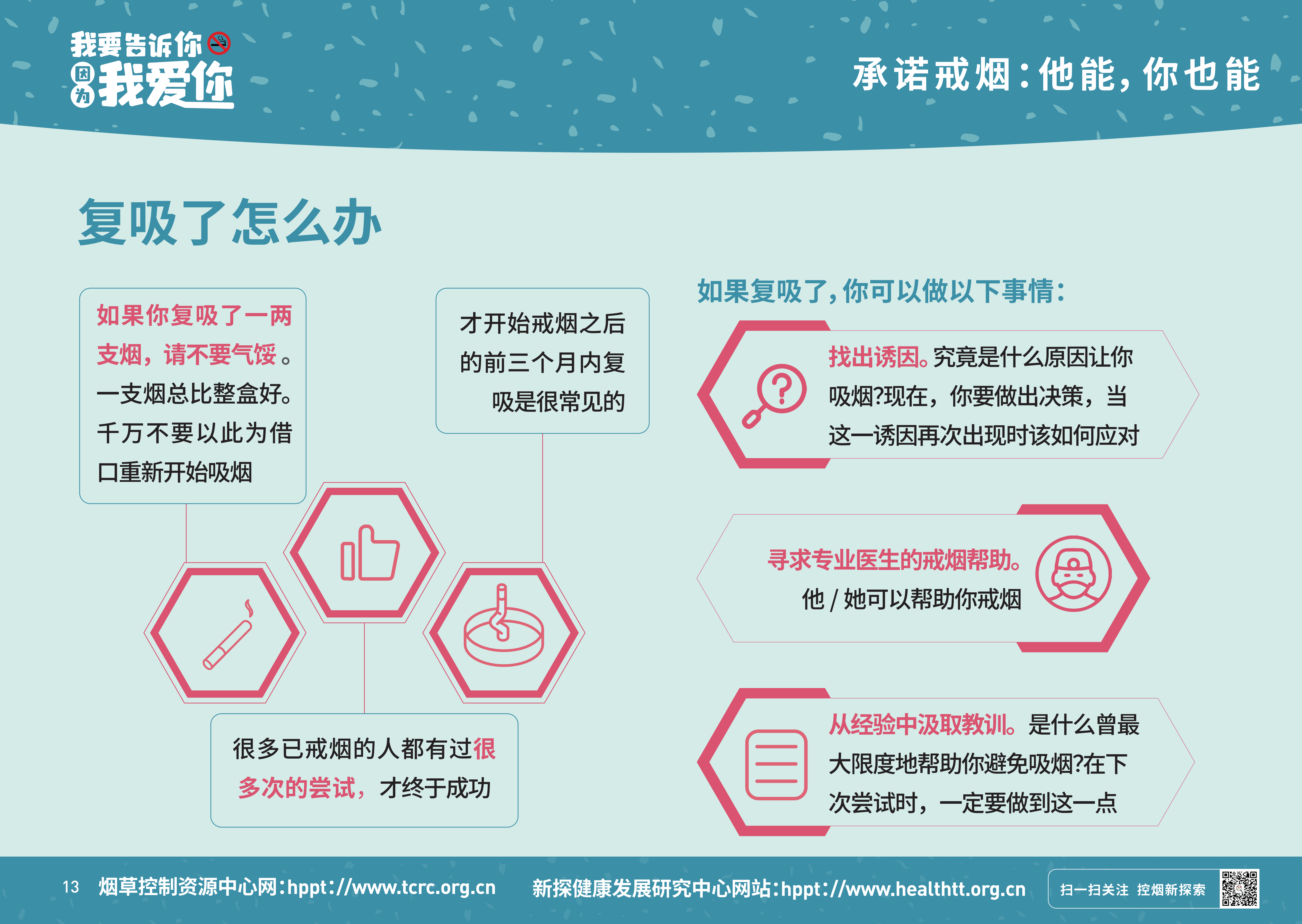 我要告诉你
因为我爱你

承诺戒烟：他能，你也能

复吸了怎么办

如果你复吸了一两支烟，请不要气馁。一支烟总比整盒好。千万不要以此为借口重新开始吸烟

才开始戒烟之后的前三个月内复吸是很常见的

很多已戒烟的人都有过很多次的尝试，才终于成功

如果复吸了，你可以做以下事情：

找出诱因。究竟是什么原因让你吸烟?现在，你要做出决策，当这一诱因再次出现时该如何应对

寻求专业医生的戒烟帮助。他 / 她可以帮助你戒烟

从经验中汲取教训。是什么曾最大限度地帮助你避免吸烟?在下次尝试时，一定要做到这一点

13 烟草控制资源中心网：hppt://www.tcrc.org.cn 新探健康发展研究中心网站：hppt://www.healthtt.org.cn 扫一扫关注 控烟新探索